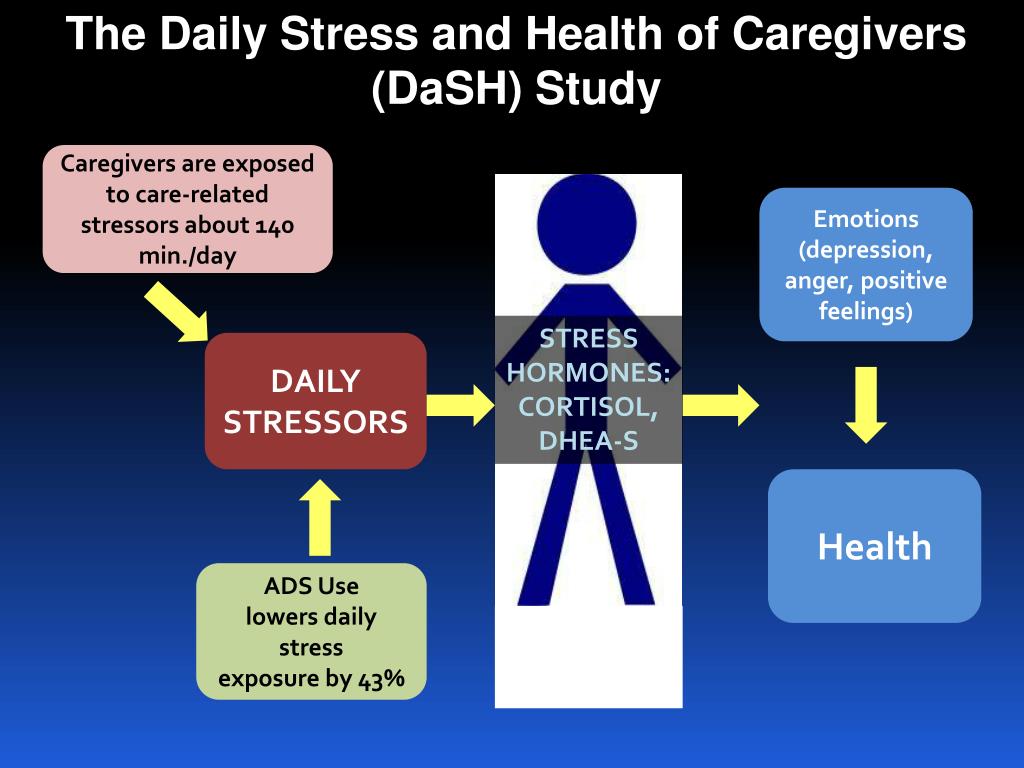 The Daily Stress and Health of Caregivers (DaSH) Study

Caregivers are exposed to care-related stressors about 140 min./day

DAILY STRESSORS

ADS Use lowers daily stress exposure by 43%

STRESS HORMONES: CORTISOL, DHEA-S

Emotions (depression, anger, positive feelings)

Health